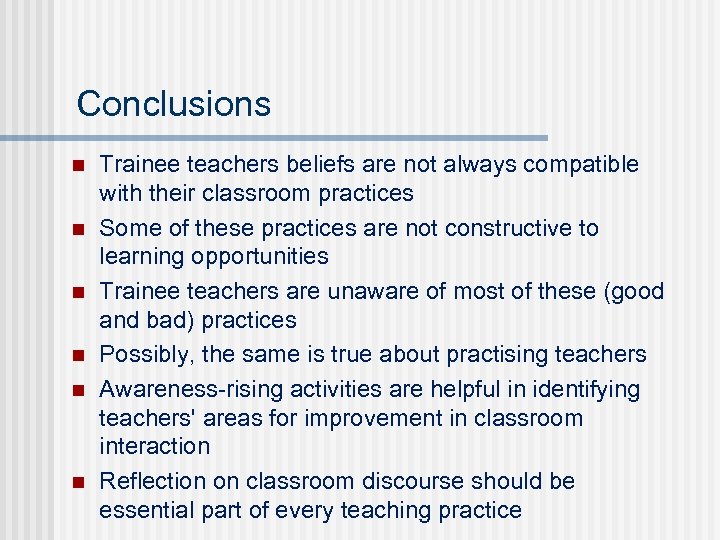 Conclusions

- Trainee teachers beliefs are not always compatible with their classroom practices
- Some of these practices are not constructive to learning opportunities
- Trainee teachers are unaware of most of these (good and bad) practices
- Possibly, the same is true about practising teachers
- Awareness-rising activities are helpful in identifying teachers' areas for improvement in classroom interaction
- Reflection on classroom discourse should be essential part of every teaching practice